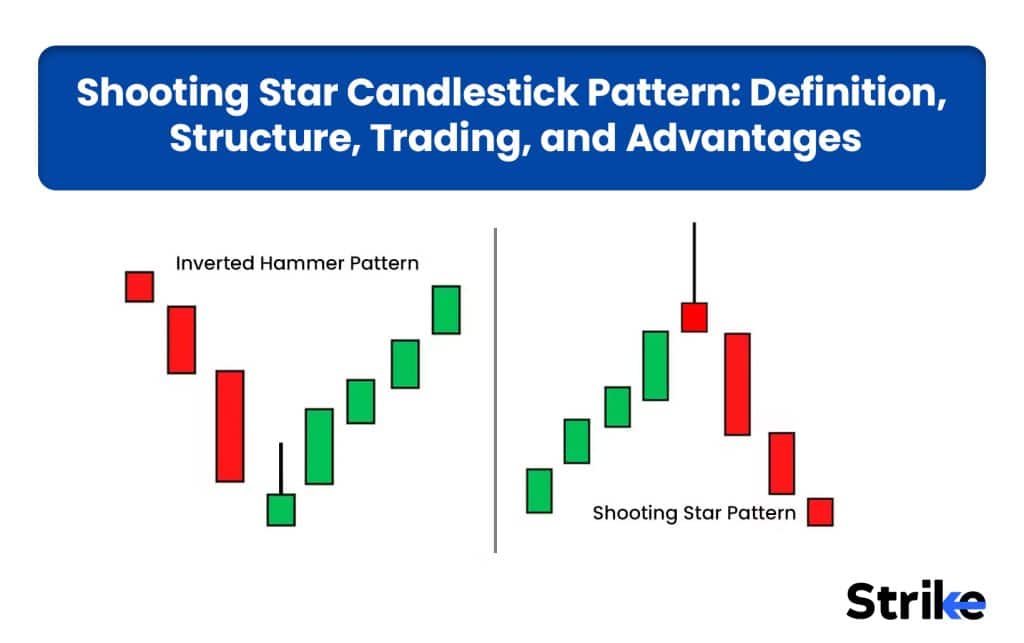 Shooting Star Candlestick Pattern: Definition, Structure, Trading, and Advantages

Inverted Hammer Pattern

Shooting Star Pattern

Strike